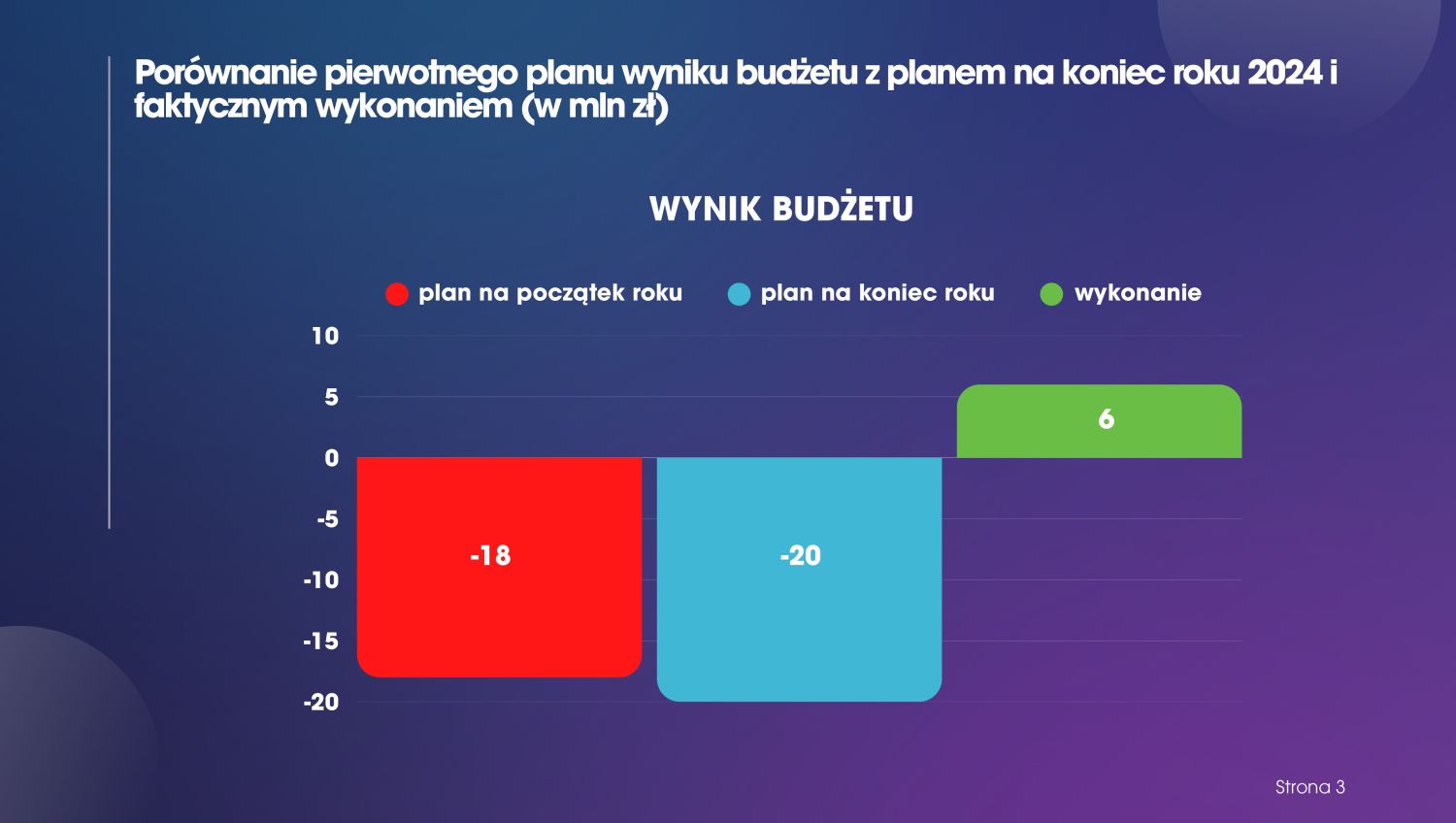 Porównanie pierwotnego planu wyniku budżetu z planem na koniec roku 2024 i faktycznym wykonaniem (w mln zł)

WYNIK BUDŻETU

plan na początek roku
plan na koniec roku
wykonanie

10
5
0
-5
-10
-15
-20

-18
-20
6

Strona 3